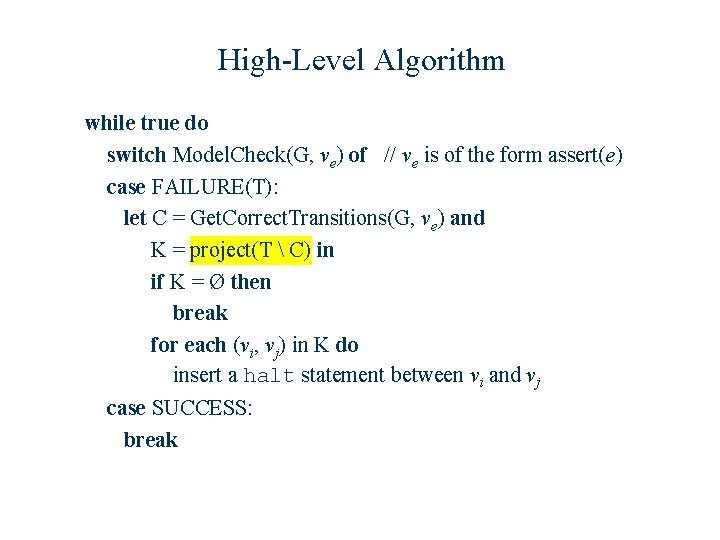 High-Level Algorithm

while true do
switch ModelCheck(G, $v_e$) of // $v_e$ is of the form assert($e$)
case FAILURE(T):
let C = GetCorrectTransitions(G, $v_e$) and
K = project(T \ C) in
if K = Ø then
break
for each ($v_i$, $v_j$) in K do
insert a halt statement between $v_i$ and $v_j$
case SUCCESS:
break